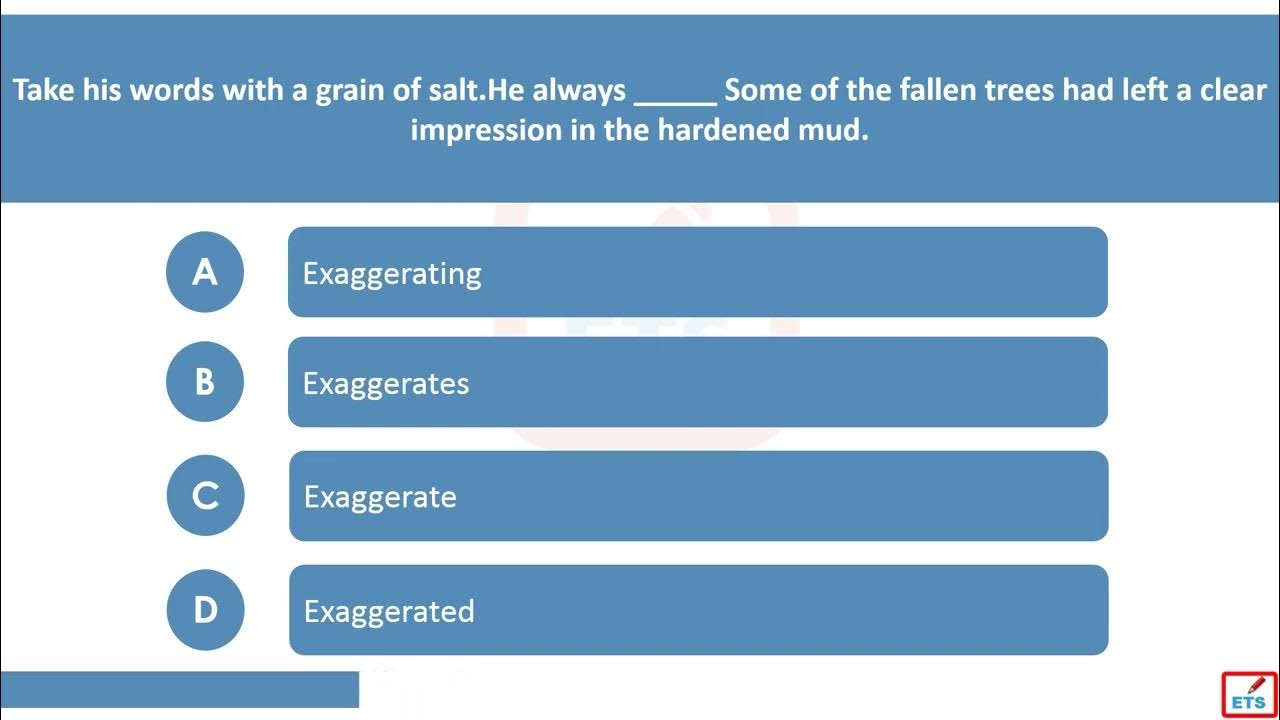 Take his words with a grain of salt.He always _____ Some of the fallen trees had left a clear impression in the hardened mud.

A Exaggerating

B Exaggerates

C Exaggerate

D Exaggerated

ETS